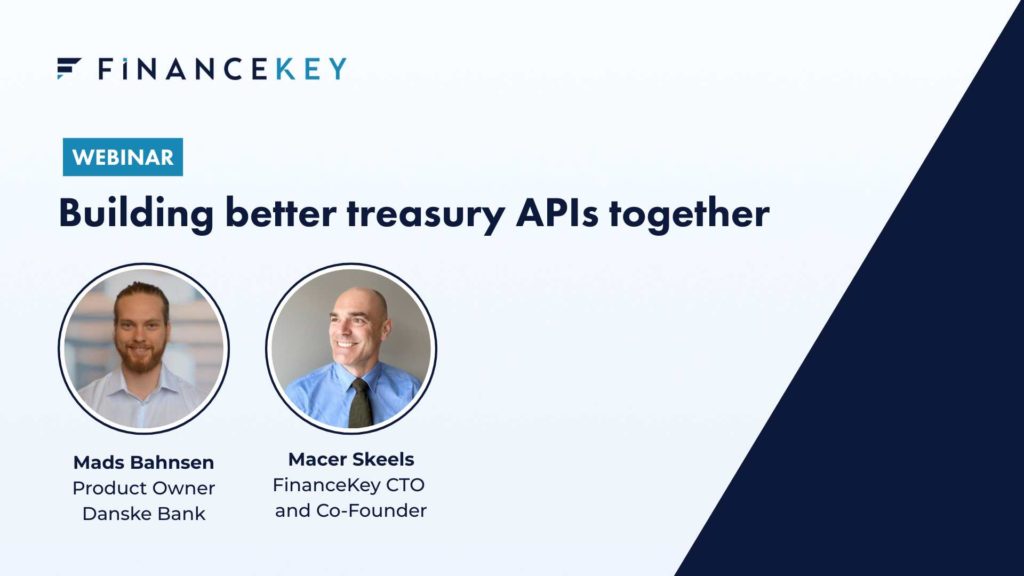 FINANCEKEY

WEBINAR

Building better treasury APIs together

Mads Bahnsen
Product Owner
Danske Bank

Macer Skeels
FinanceKey CTO
and Co-Founder